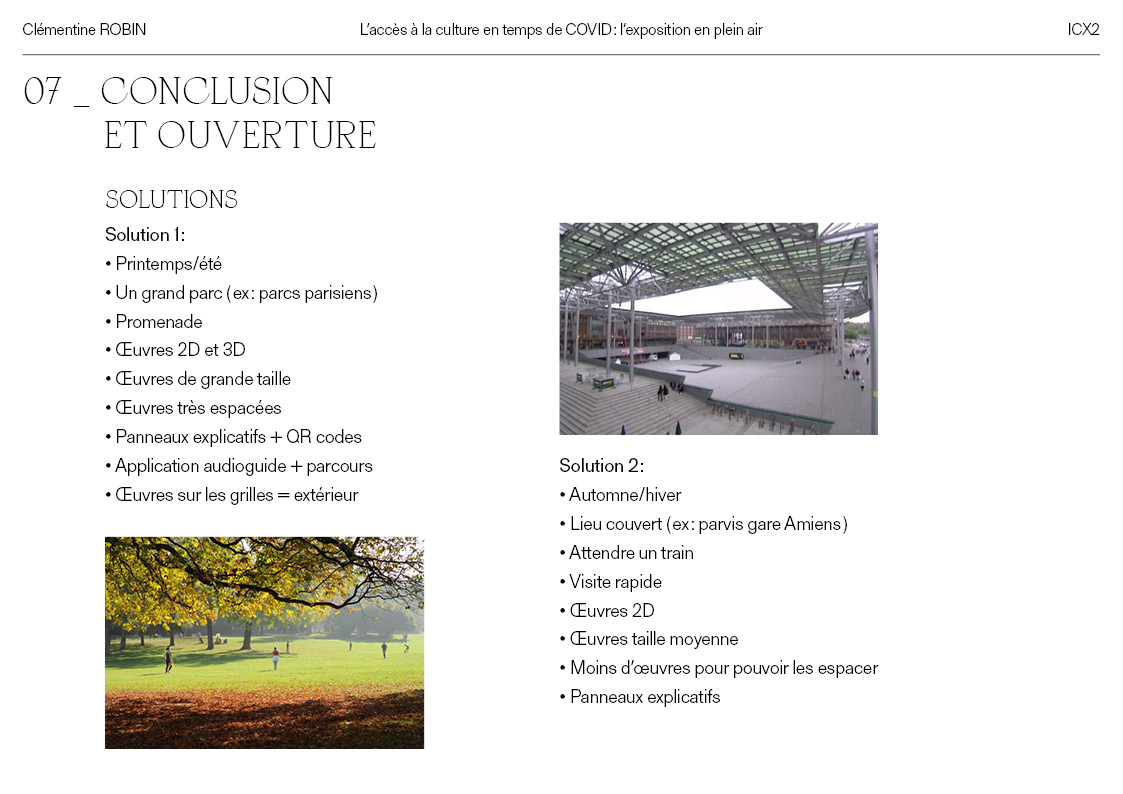 Clémentine ROBIN

L'accès à la culture en temps de COVID: l'exposition en plein air

ICX2

07 _ CONCLUSION ET OUVERTURE

SOLUTIONS

Solution 1:
• Printemps/été
• Un grand parc (ex: parcs parisiens)
• Promenade
• Œuvres 2D et 3D
• Œuvres de grande taille
• Œuvres très espacées
• Panneaux explicatifs + QR codes
• Application audioguide + parcours
• Œuvres sur les grilles = extérieur

Solution 2:
• Automne/hiver
• Lieu couvert (ex: parvis gare Amiens)
• Attendre un train
• Visite rapide
• Œuvres 2D
• Œuvres taille moyenne
• Moins d'œuvres pour pouvoir les espacer
• Panneaux explicatifs